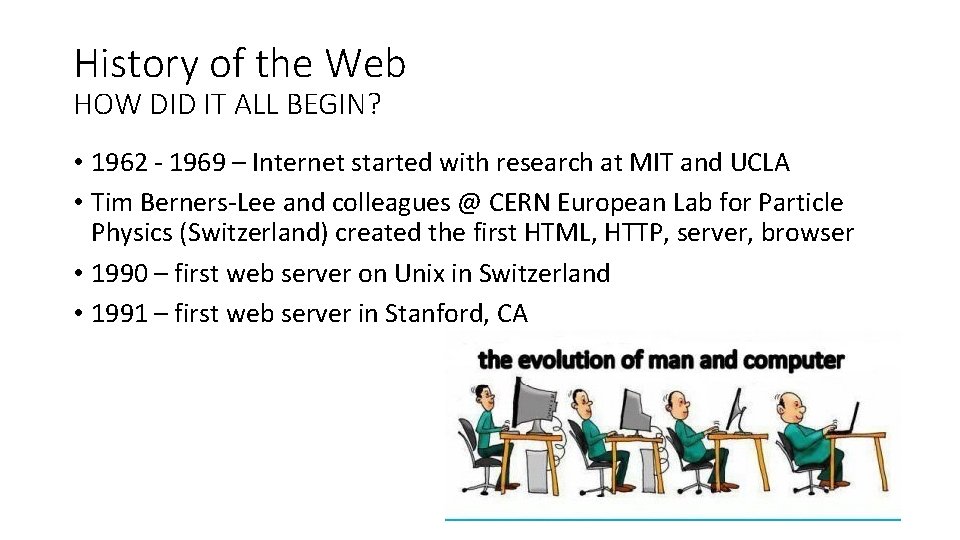 History of the Web
HOW DID IT ALL BEGIN?

• 1962 - 1969 – Internet started with research at MIT and UCLA
• Tim Berners-Lee and colleagues @ CERN European Lab for Particle Physics (Switzerland) created the first HTML, HTTP, server, browser
• 1990 – first web server on Unix in Switzerland
• 1991 – first web server in Stanford, CA

the evolution of man and computer